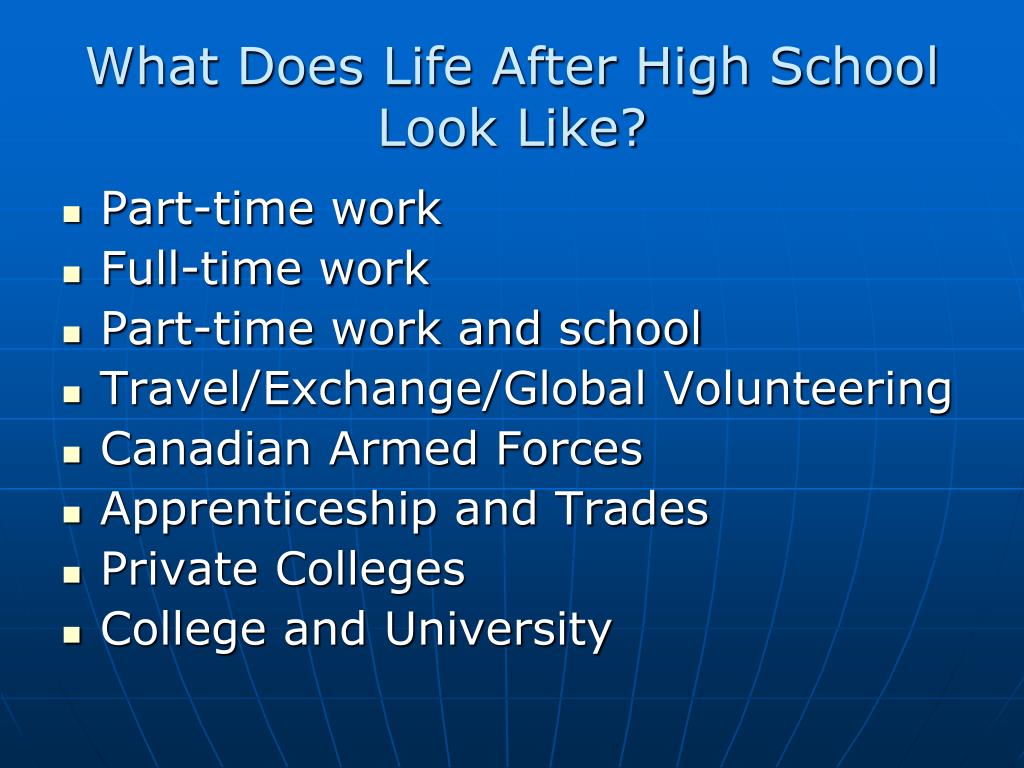 What Does Life After High School Look Like?

- Part-time work
- Full-time work
- Part-time work and school
- Travel/Exchange/Global Volunteering
- Canadian Armed Forces
- Apprenticeship and Trades
- Private Colleges
- College and University